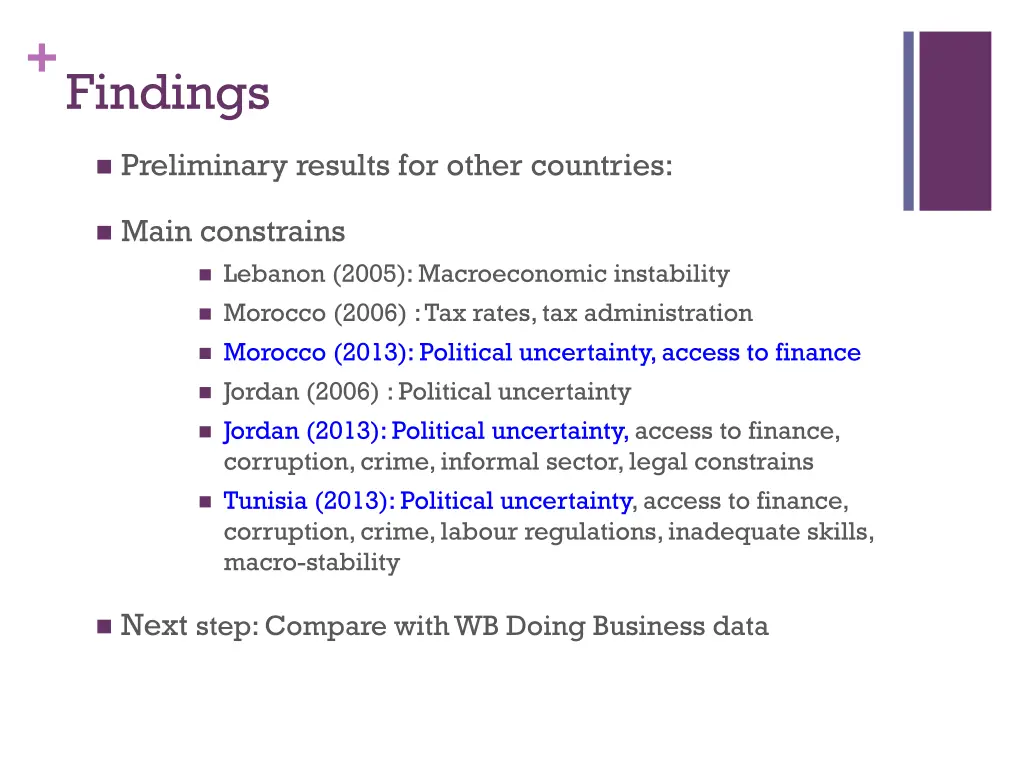 +
Findings

Preliminary results for other countries:

Main constrains

Lebanon (2005): Macroeconomic instability

Morocco (2006) : Tax rates, tax administration

Morocco (2013): Political uncertainty, access to finance

Jordan (2006) : Political uncertainty

Jordan (2013): Political uncertainty, access to finance, corruption, crime, informal sector, legal constrains

Tunisia (2013): Political uncertainty, access to finance, corruption, crime, labour regulations, inadequate skills, macro-stability

Next step: Compare with WB Doing Business data